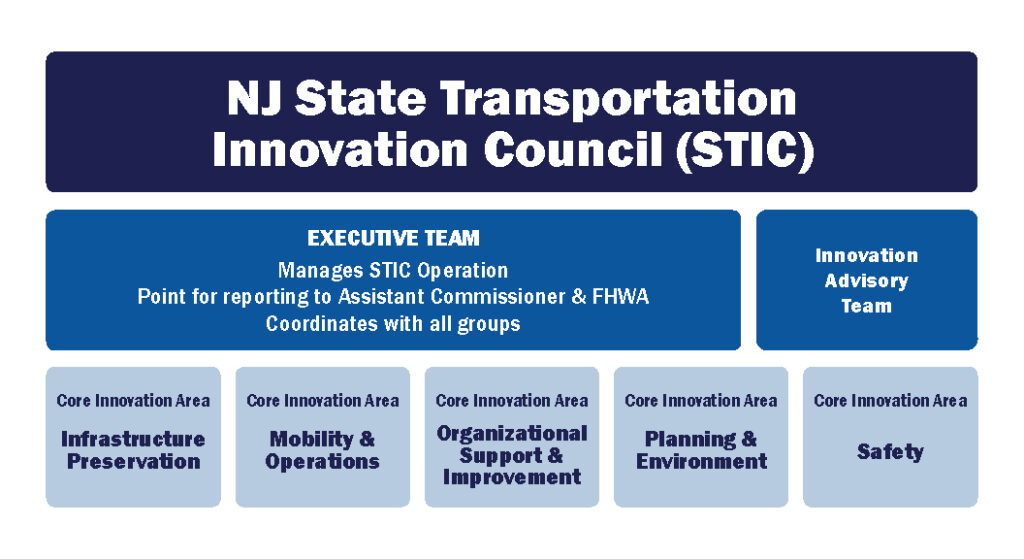 NJ State Transportation Innovation Council (STIC)

EXECUTIVE TEAM
Manages STIC Operation
Point for reporting to Assistant Commissioner & FHWA
Coordinates with all groups

Innovation Advisory Team

Core Innovation Area
Infrastructure Preservation

Core Innovation Area
Mobility & Operations

Core Innovation Area
Organizational Support & Improvement

Core Innovation Area
Planning & Environment

Core Innovation Area
Safety